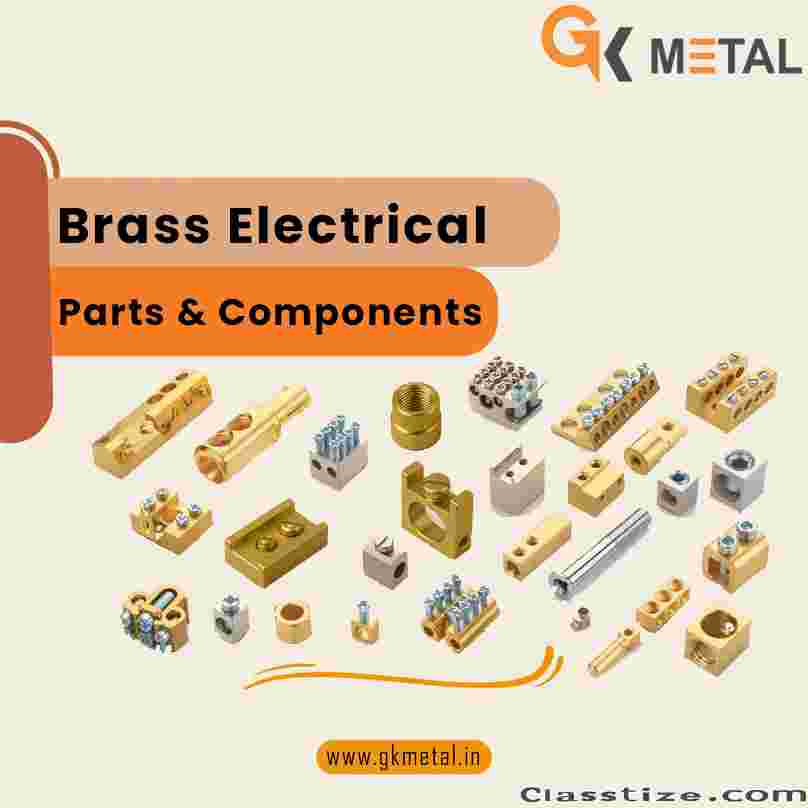 GK METAL

Brass Electrical

Parts & Components

www.gkmetal.in

Classtize.com